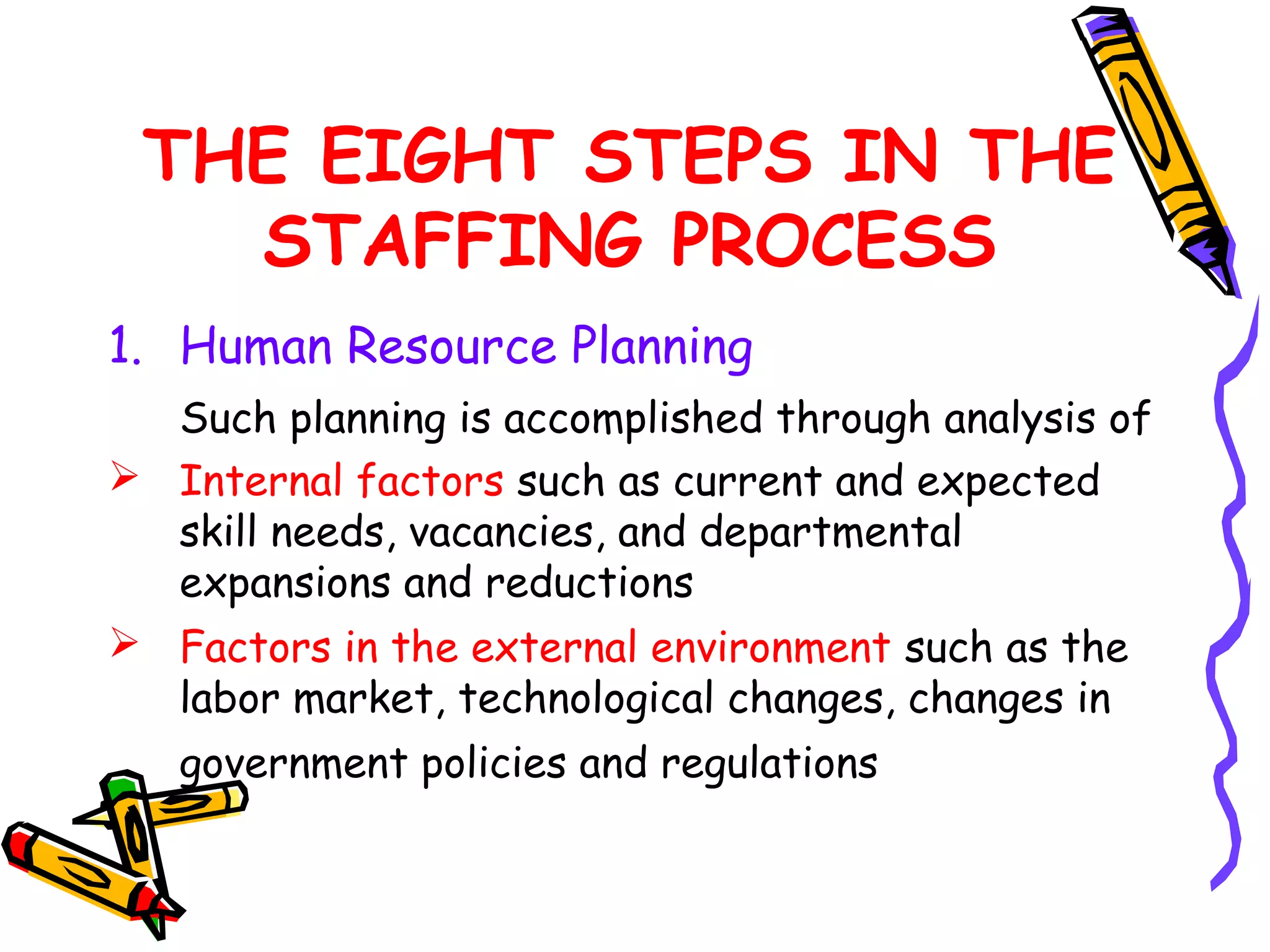 THE EIGHT STEPS IN THE STAFFING PROCESS

1. Human Resource Planning

Such planning is accomplished through analysis of

➢ Internal factors such as current and expected skill needs, vacancies, and departmental expansions and reductions

➢ Factors in the external environment such as the labor market, technological changes, changes in government policies and regulations